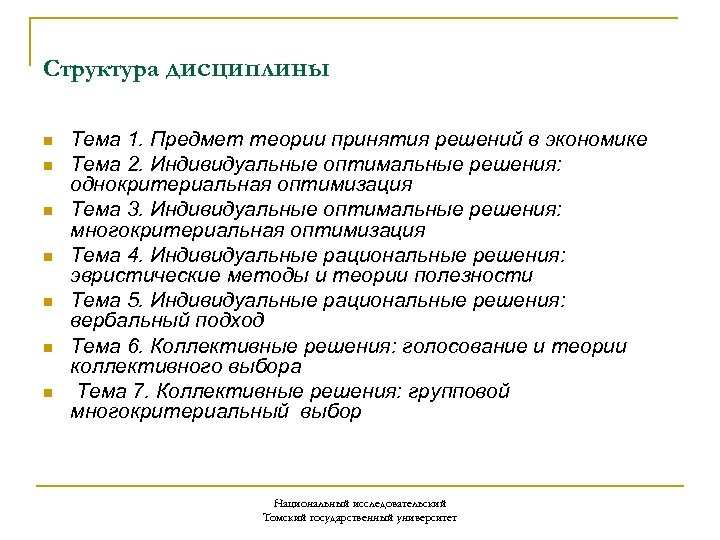 Структура дисциплины

- Тема 1. Предмет теории принятия решений в экономике
- Тема 2. Индивидуальные оптимальные решения: однокритериальная оптимизация
- Тема 3. Индивидуальные оптимальные решения: многокритериальная оптимизация
- Тема 4. Индивидуальные рациональные решения: эвристические методы и теории полезности
- Тема 5. Индивидуальные рациональные решения: вербальный подход
- Тема 6. Коллективные решения: голосование и теории коллективного выбора
- Тема 7. Коллективные решения: групповой многокритериальный выбор

Национальный исследовательский
Томский государственный университет